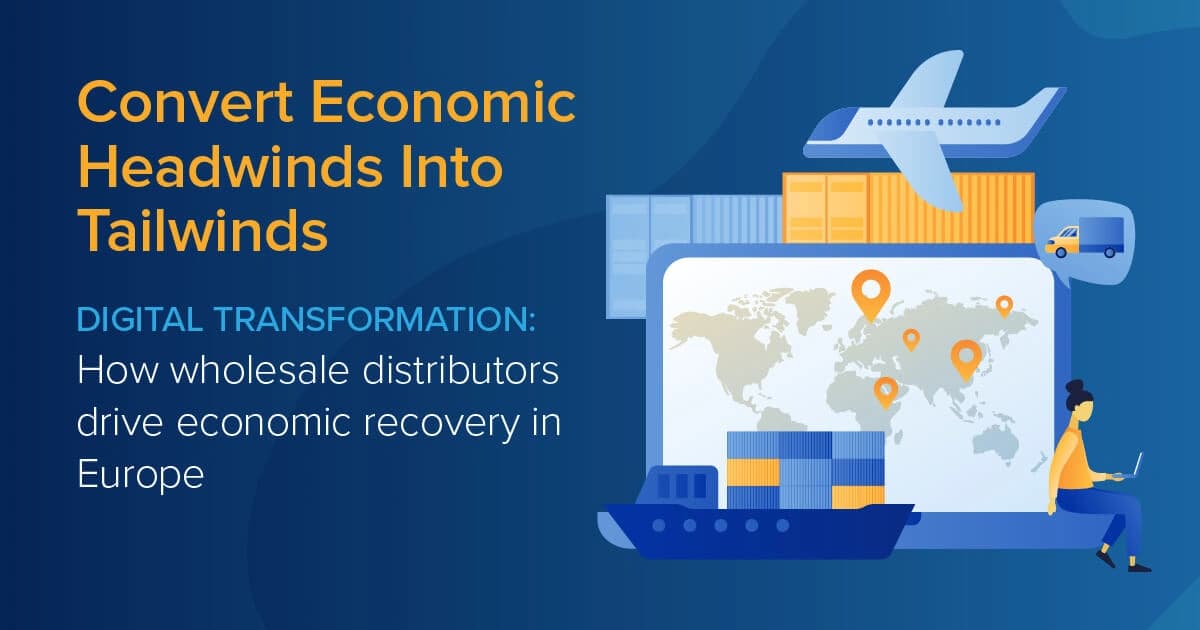 Convert Economic Headwinds Into Tailwinds

DIGITAL TRANSFORMATION: How wholesale distributors drive economic recovery in Europe